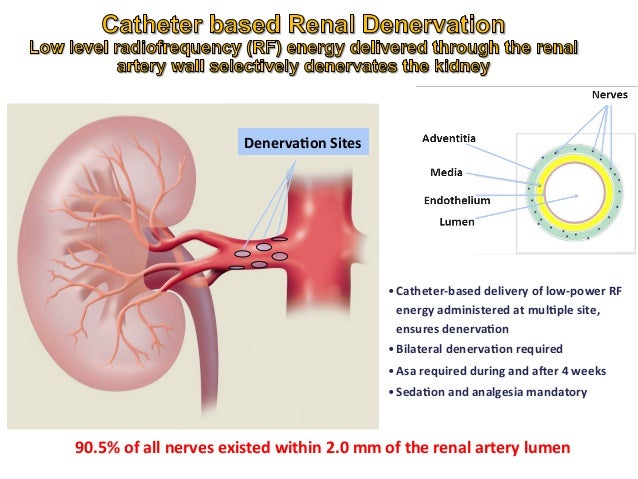 Catheter based Renal Denervation
Low level radiofrequency (RF) energy delivered through the renal artery wall selectively denervates the kidney

Denervation Sites

Nerves
Adventitia
Media
Endothelium
Lumen

• Catheter-based delivery of low-power RF energy administered at multiple site, ensures denervation
• Bilateral denervation required
• Asa required during and after 4 weeks
• Sedation and analgesia mandatory

90.5% of all nerves existed within 2.0 mm of the renal artery lumen